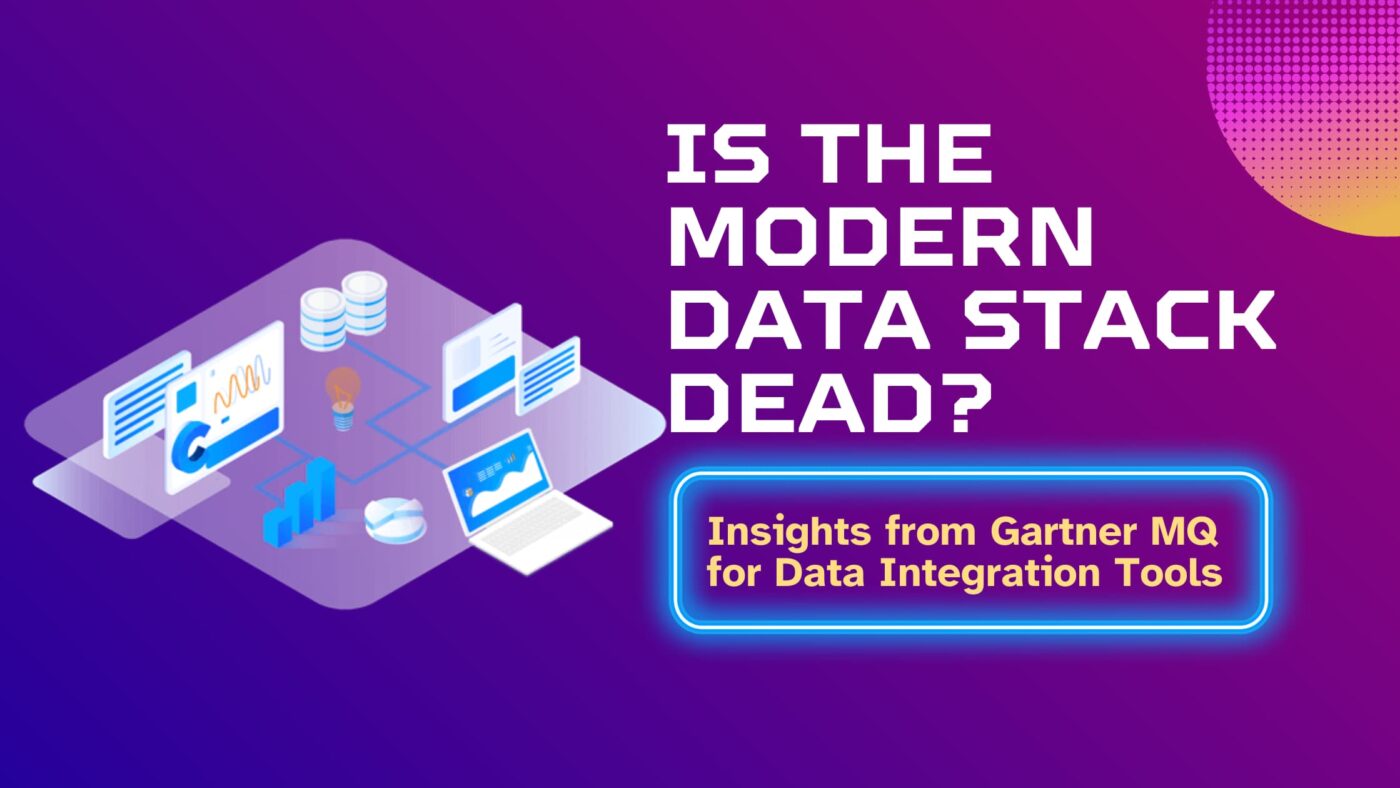 IS THE MODERN DATA STACK DEAD?

Insights from Gartner MQ for Data Integration Tools